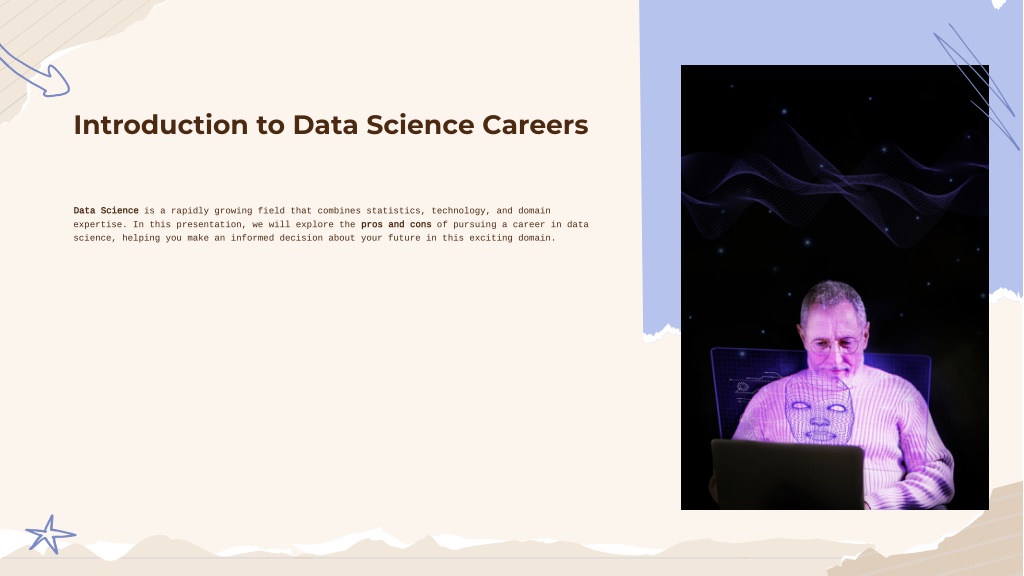 Introduction to Data Science Careers

Data Science is a rapidly growing field that combines statistics, technology, and domain expertise. In this presentation, we will explore the pros and cons of pursuing a career in data science, helping you make an informed decision about your future in this exciting domain.